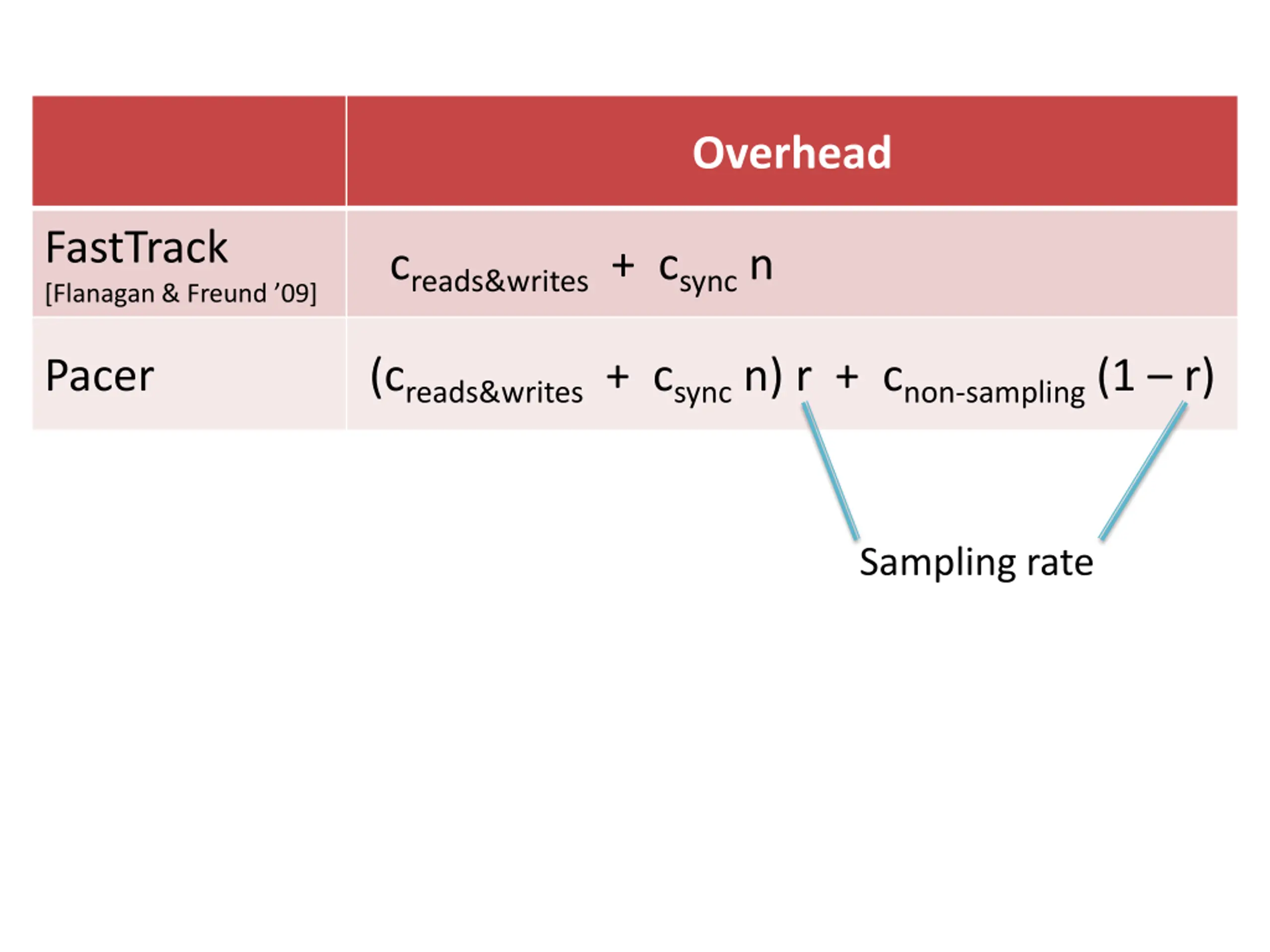 | | Overhead |
|---|---|
| FastTrack [Flanagan & Freund ’09] | $c_{reads\&writes} + c_{sync}\, n$ |
| Pacer | $(c_{reads\&writes} + c_{sync}\, n)\, r + c_{non\text{-}sampling}\, (1 - r)$ |

Sampling rate